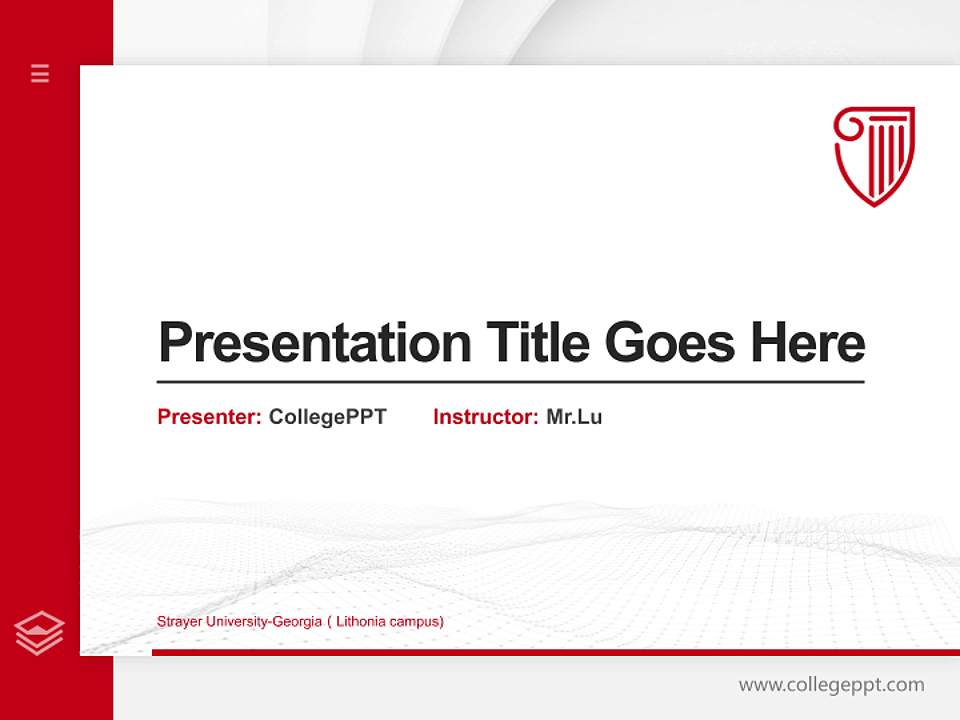 Presentation Title Goes Here

Presenter: CollegePPT Instructor: Mr.Lu

Strayer University-Georgia ( Lithonia campus)

www.collegeppt.com